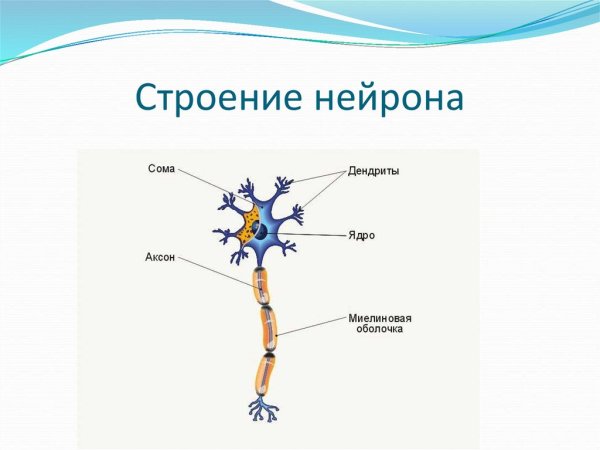 Строение нейрона

Сома

Дендриты

Ядро

Аксон

Миелиновая оболочка